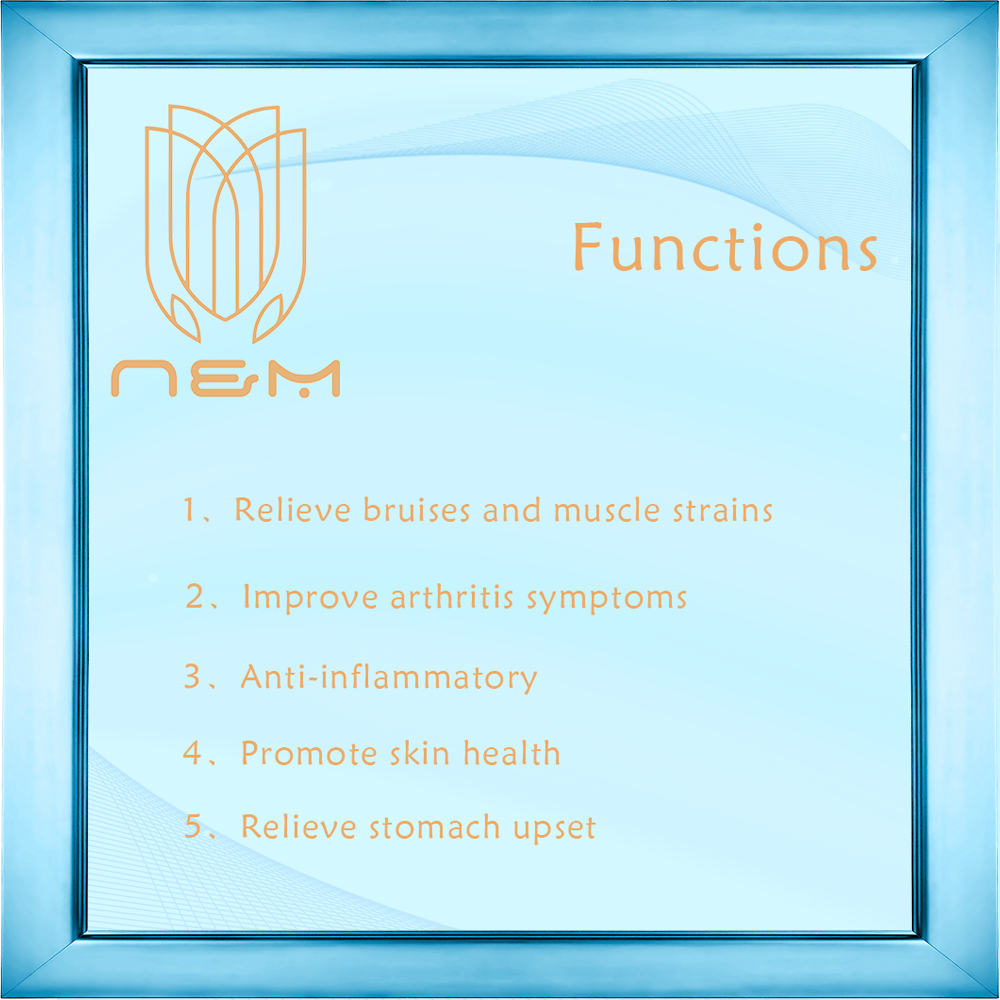 N&M

Functions

1、Relieve bruises and muscle strains

2、Improve arthritis symptoms

3、Anti-inflammatory

4、Promote skin health

5、Relieve stomach upset